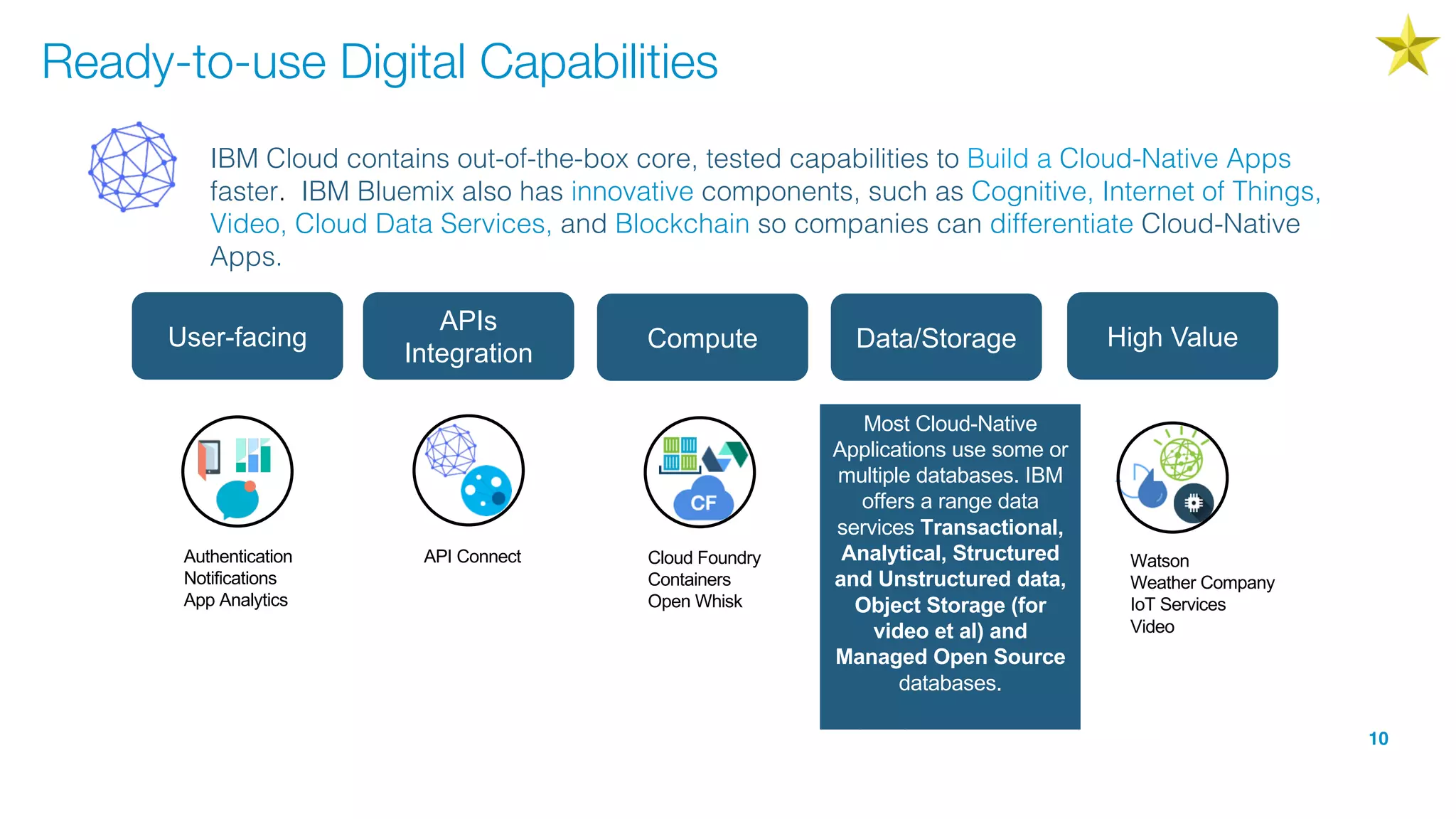 Ready-to-use Digital Capabilities

IBM Cloud contains out-of-the-box core, tested capabilities to Build a Cloud-Native Apps faster. IBM Bluemix also has innovative components, such as Cognitive, Internet of Things, Video, Cloud Data Services, and Blockchain so companies can differentiate Cloud-Native Apps.

User-facing

APIs Integration

Compute

Data/Storage

High Value

Authentication
Notifications
App Analytics

API Connect

CF

Cloud Foundry
Containers
Open Whisk

Most Cloud-Native Applications use some or multiple databases. IBM offers a range data services Transactional, Analytical, Structured and Unstructured data, Object Storage (for video et al) and Managed Open Source databases.

Watson
Weather Company
IoT Services
Video

10